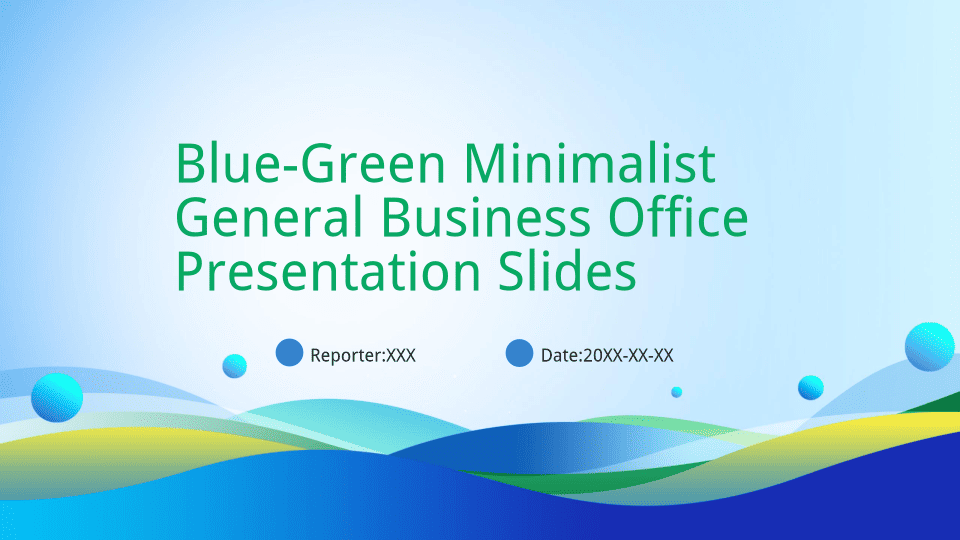 Blue-Green Minimalist General Business Office Presentation Slides

Reporter:XXX

Date:20XX-XX-XX